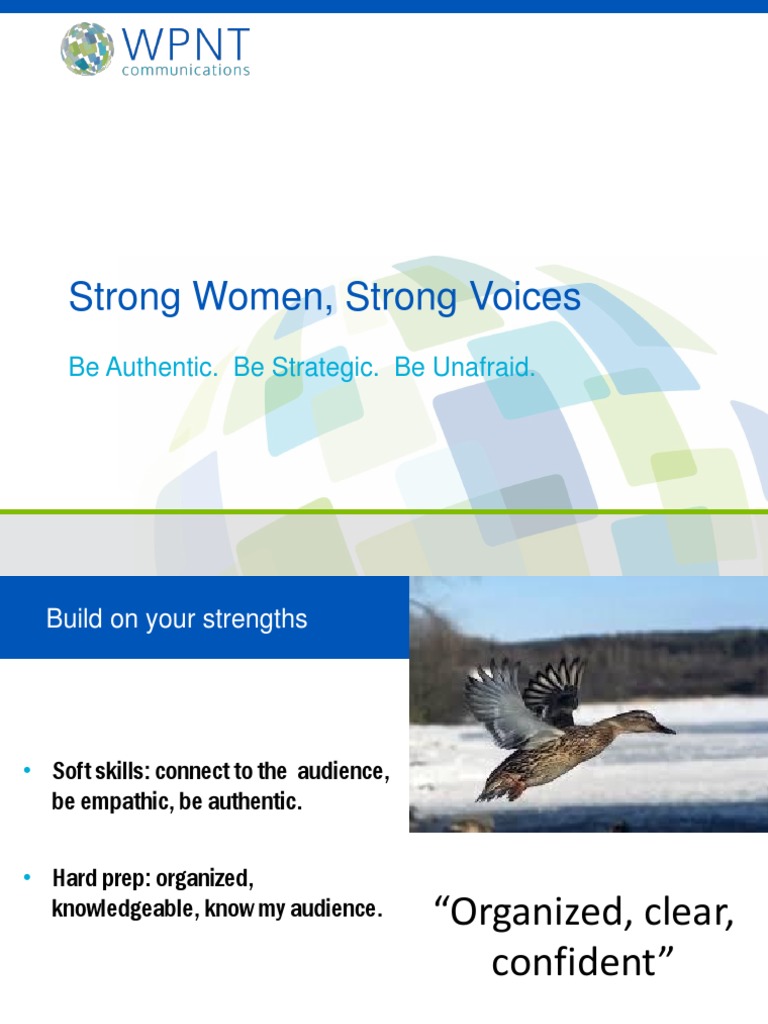 WPNT
communications

Strong Women, Strong Voices

Be Authentic. Be Strategic. Be Unafraid.

Build on your strengths

• Soft skills: connect to the audience, be empathic, be authentic.

• Hard prep: organized, knowledgeable, know my audience.

“Organized, clear, confident”